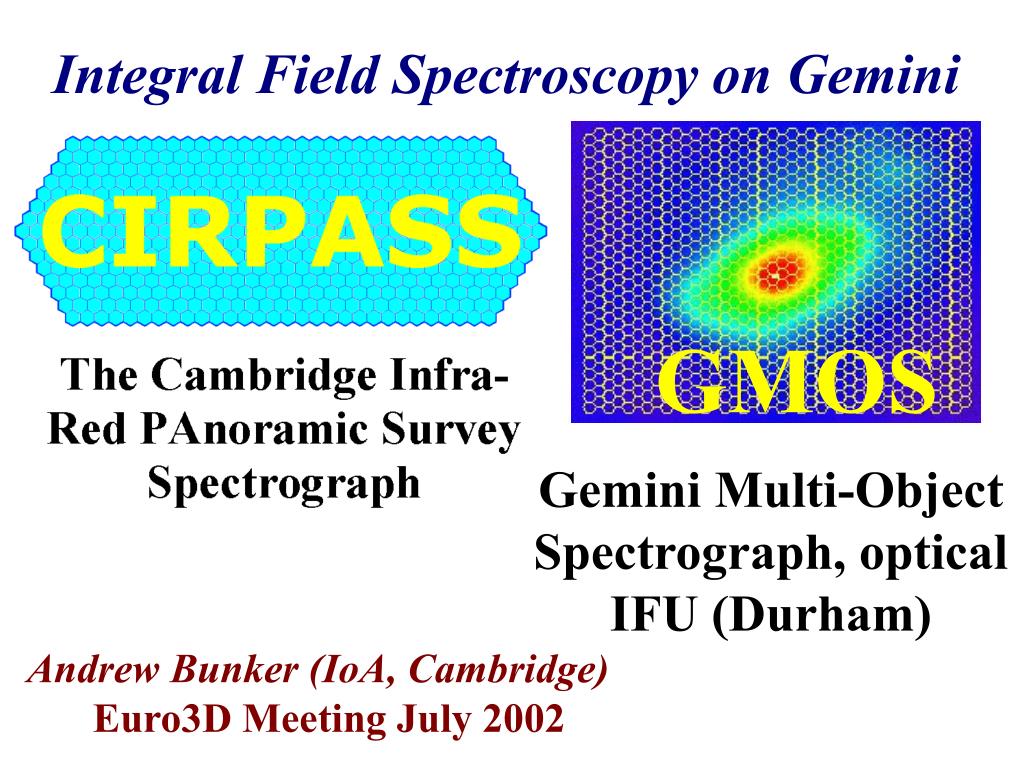 Integral Field Spectroscopy on Gemini

CIRPASS

The Cambridge Infra-Red PAnoramic Survey Spectrograph

GMOS

Gemini Multi-Object Spectrograph, optical IFU (Durham)

Andrew Bunker (IoA, Cambridge)
Euro3D Meeting July 2002